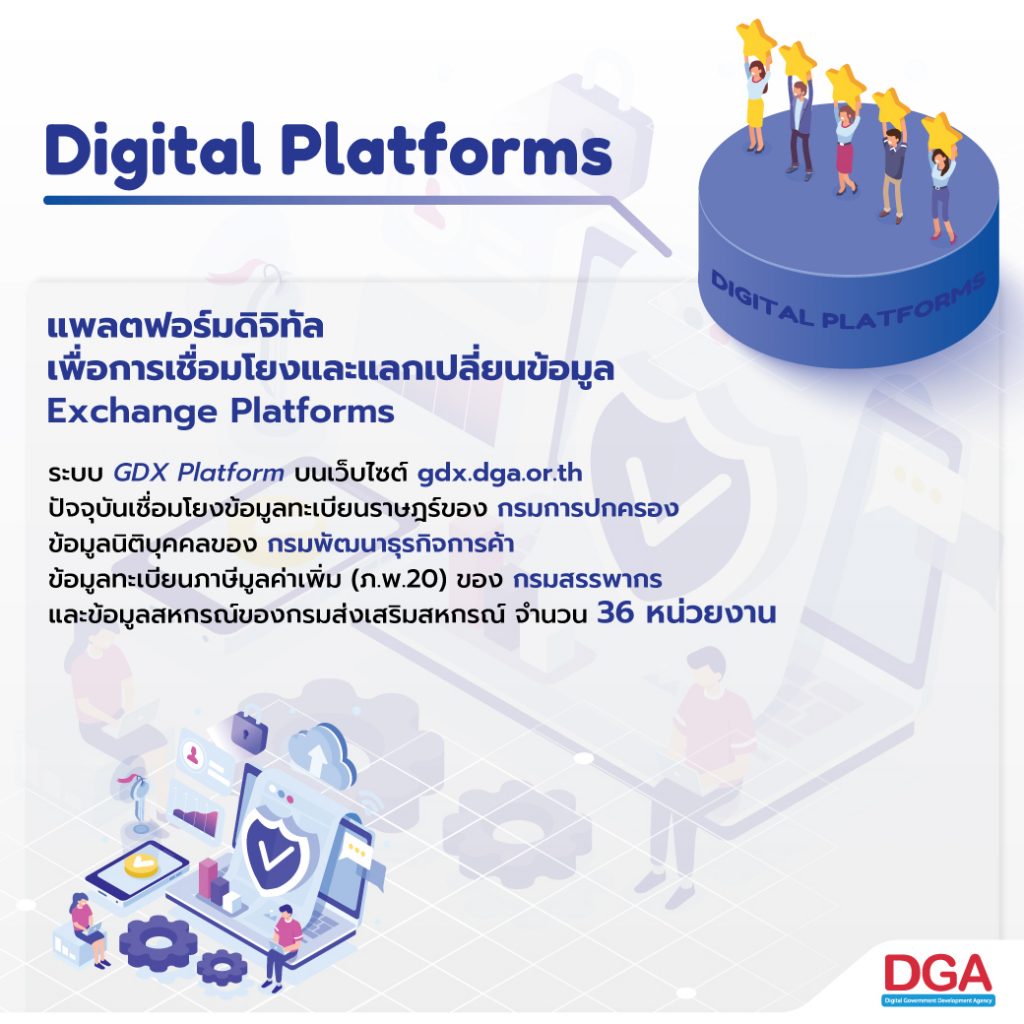 Digital Platforms

DIGITAL PLATFORMS

แพลตฟอร์มดิจิทัล
เพื่อการเชื่อมโยงและแลกเปลี่ยนข้อมูล
Exchange Platforms

ระบบ GDX Platform บนเว็บไซต์ gdx.dga.or.th
ปัจจุบันเชื่อมโยงข้อมูลทะเบียนราษฎร์ของ กรมการปกครอง
ข้อมูลนิติบุคคลของ กรมพัฒนาธุรกิจการค้า
ข้อมูลทะเบียนภาษีมูลค่าเพิ่ม (ภ.พ.20) ของ กรมสรรพากร
และข้อมูลสหกรณ์ของกรมส่งเสริมสหกรณ์ จำนวน 36 หน่วยงาน

DGA
Digital Government Development Agency